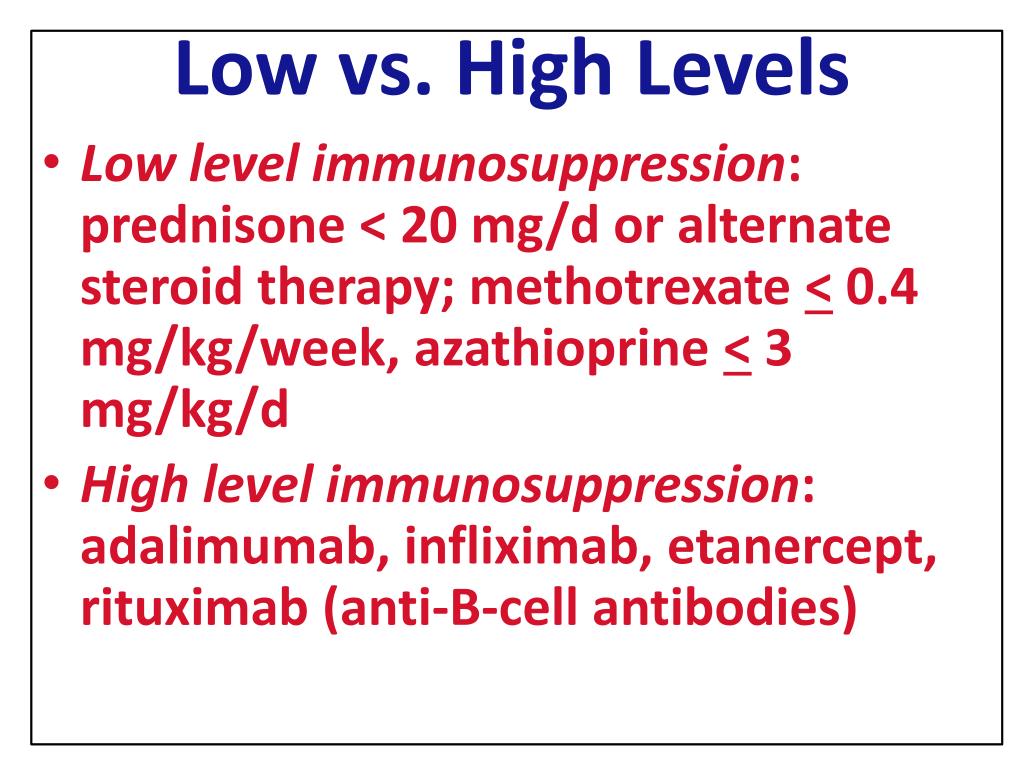 Low vs. High Levels

• Low level immunosuppression: prednisone < 20 mg/d or alternate steroid therapy; methotrexate $\leq$ 0.4 mg/kg/week, azathioprine $\leq$ 3 mg/kg/d

• High level immunosuppression: adalimumab, infliximab, etanercept, rituximab (anti-B-cell antibodies)